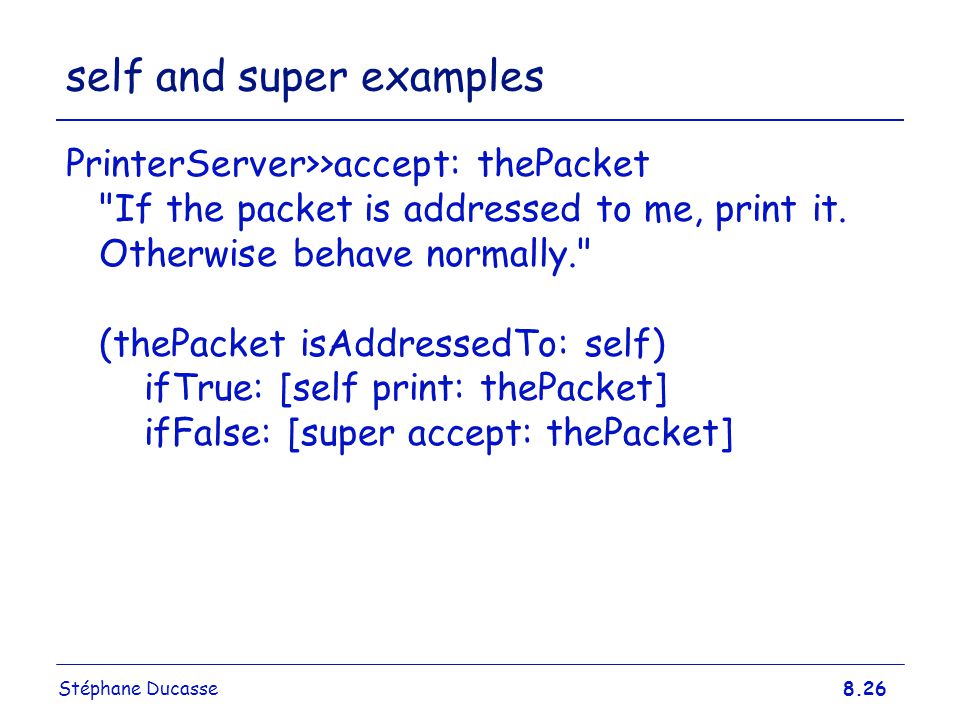 self and super examples

PrinterServer>>accept: thePacket
"If the packet is addressed to me, print it.
Otherwise behave normally."

(thePacket isAddressedTo: self)
ifTrue: [self print: thePacket]
ifFalse: [super accept: thePacket]

Stéphane Ducasse

8.26